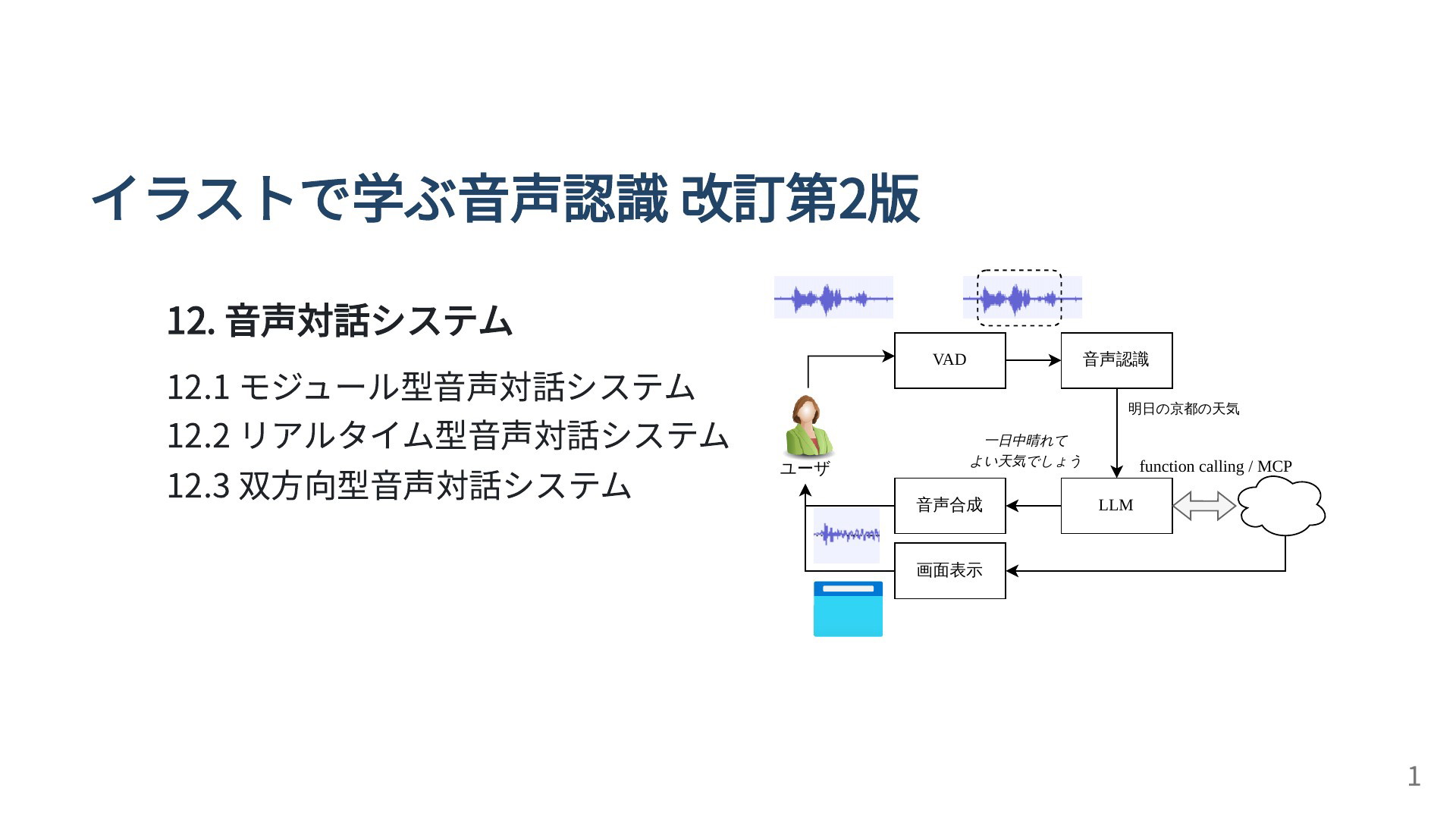 イラストで学ぶ音声認識 改訂第2版

12. 音声対話システム

12.1 モジュール型音声対話システム
12.2 リアルタイム型音声対話システム
12.3 双方向型音声対話システム

VAD

音声認識

明日の京都の天気

ユーザ

一日中晴れて
よい天気でしょう

function calling / MCP

音声合成

LLM

画面表示

1